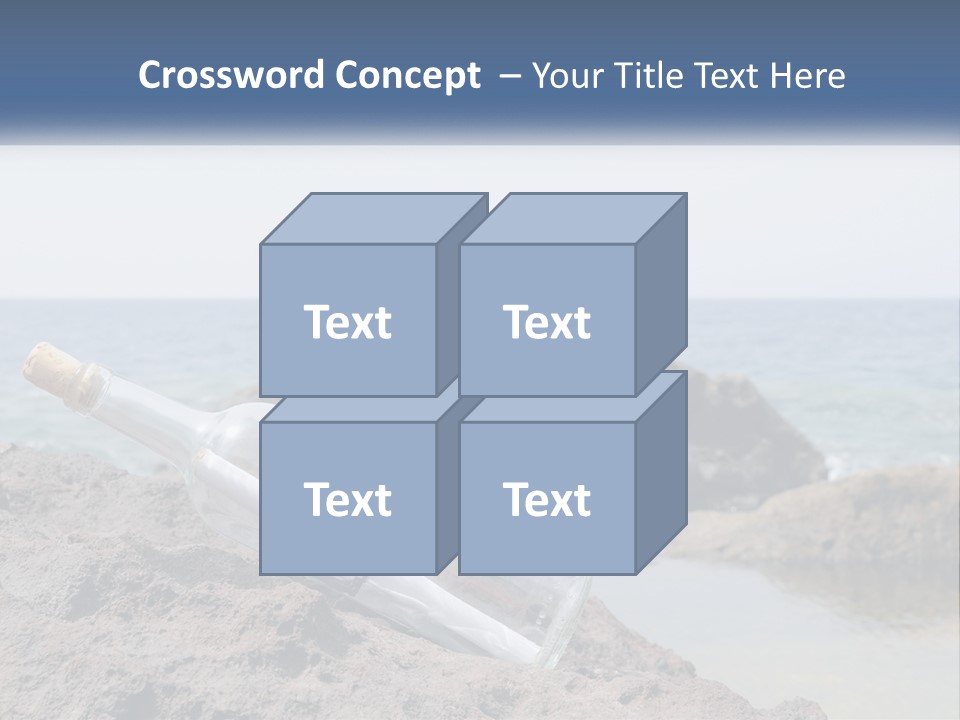 Crossword Concept – Your Title Text Here

Text

Text

Text

Text